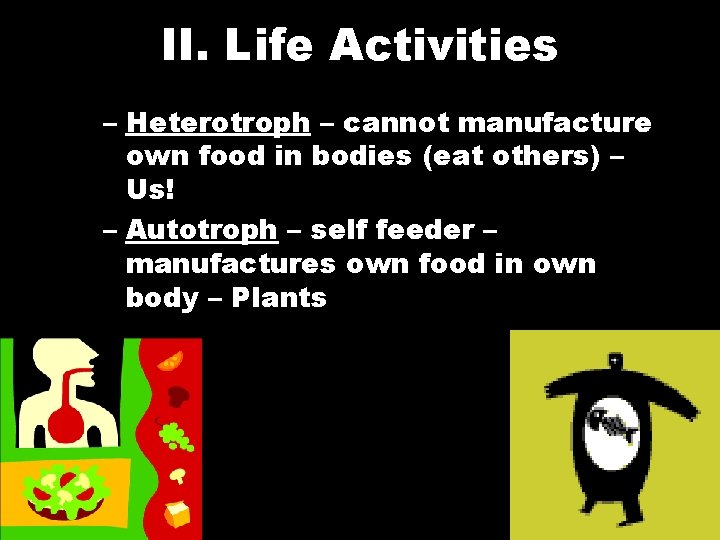 II. Life Activities

– Heterotroph – cannot manufacture own food in bodies (eat others) – Us!

– Autotroph – self feeder – manufactures own food in own body – Plants